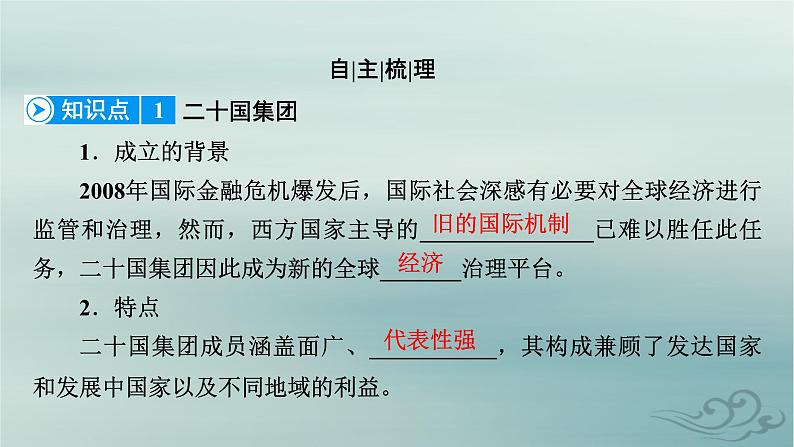 自|主|梳|理

知识点 1 二十国集团

1．成立的背景

2008年国际金融危机爆发后，国际社会深感有必要对全球经济进行监管和治理，然而，西方国家主导的旧的国际机制已难以胜任此任务，二十国集团因此成为新的全球经济治理平台。

2．特点

二十国集团成员涵盖面广、代表性强，其构成兼顾了发达国家和发展中国家以及不同地域的利益。